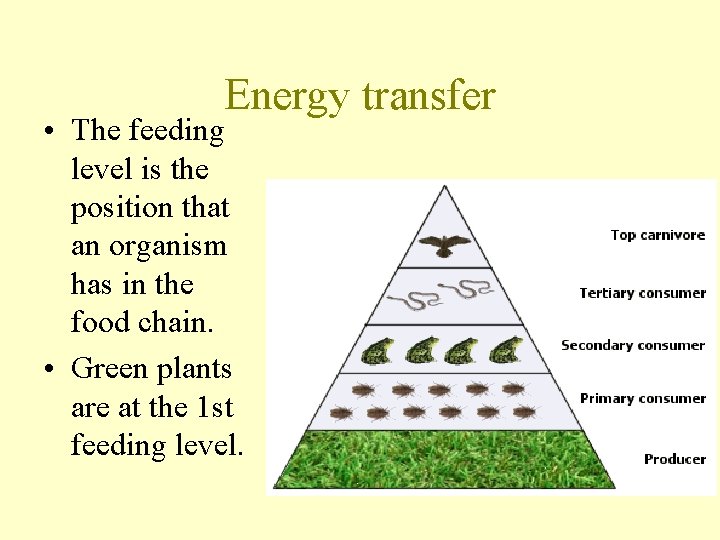 Energy transfer

• The feeding level is the position that an organism has in the food chain.

• Green plants are at the 1st feeding level.

Top carnivore
Tertiary consumer
Secondary consumer
Primary consumer
Producer